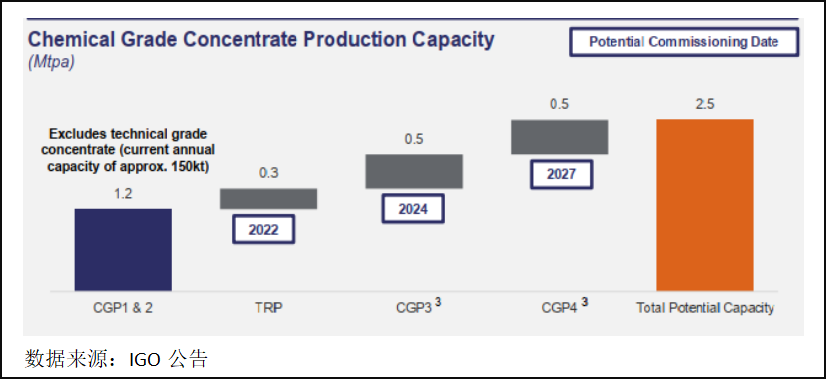 Chemical Grade Concentrate Production Capacity
(Mtpa)

Potential Commissioning Date

Excludes technical grade concentrate (current annual capacity of approx. 150kt)

1.2

0.3

2022

0.5

2024

0.5

2027

2.5

CGP1 & 2

TRP

CGP3 $^3$

CGP4 $^3$

Total Potential Capacity

数据来源：IGO 公告